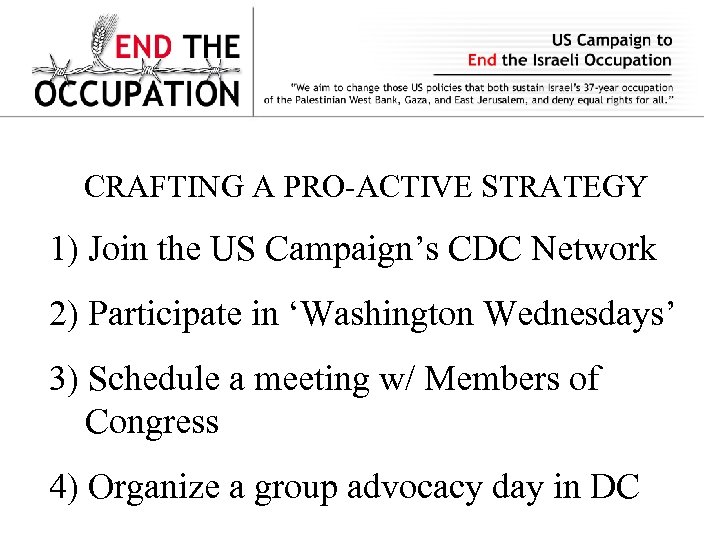 END THE OCCUPATION

US Campaign to
End the Israeli Occupation

"We aim to change those US policies that both sustain Israel's 37-year occupation of the Palestinian West Bank, Gaza, and East Jerusalem, and deny equal rights for all."

CRAFTING A PRO-ACTIVE STRATEGY

1) Join the US Campaign's CDC Network

2) Participate in 'Washington Wednesdays'

3) Schedule a meeting w/ Members of Congress

4) Organize a group advocacy day in DC